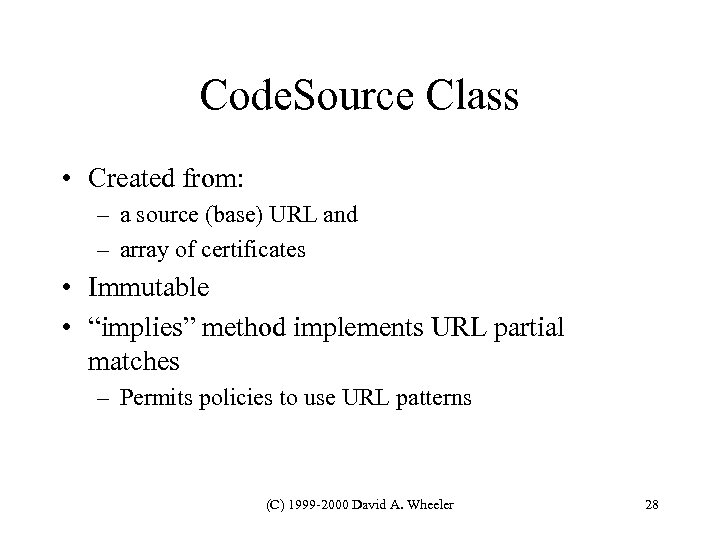 CodeSource Class

• Created from:
– a source (base) URL and
– array of certificates
• Immutable
• “implies” method implements URL partial matches
– Permits policies to use URL patterns

(C) 1999-2000 David A. Wheeler

28